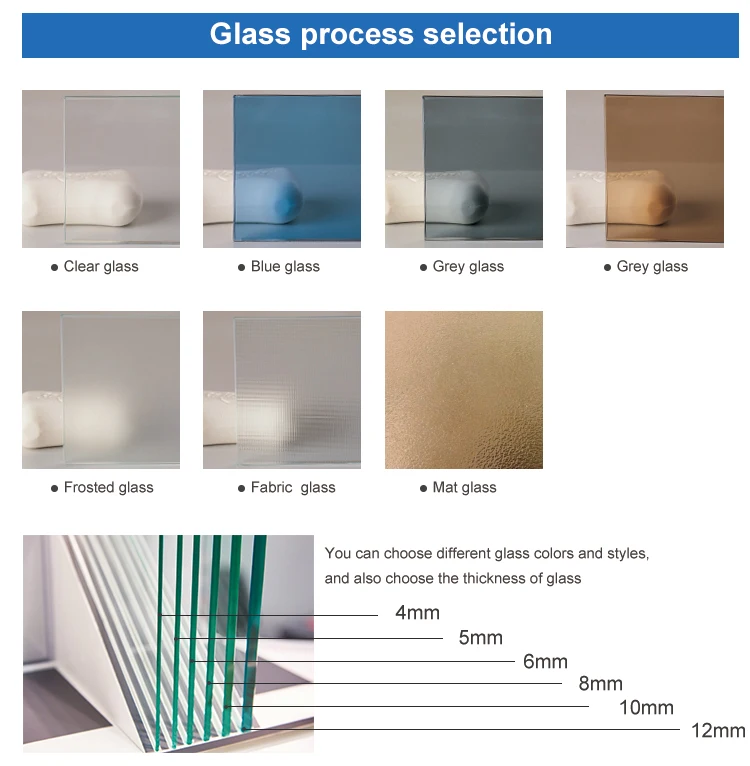 Glass process selection

● Clear glass

● Blue glass

● Grey glass

● Grey glass

● Frosted glass

● Fabric glass

● Mat glass

You can choose different glass colors and styles, and also choose the thickness of glass

4mm

5mm

6mm

8mm

10mm

12mm